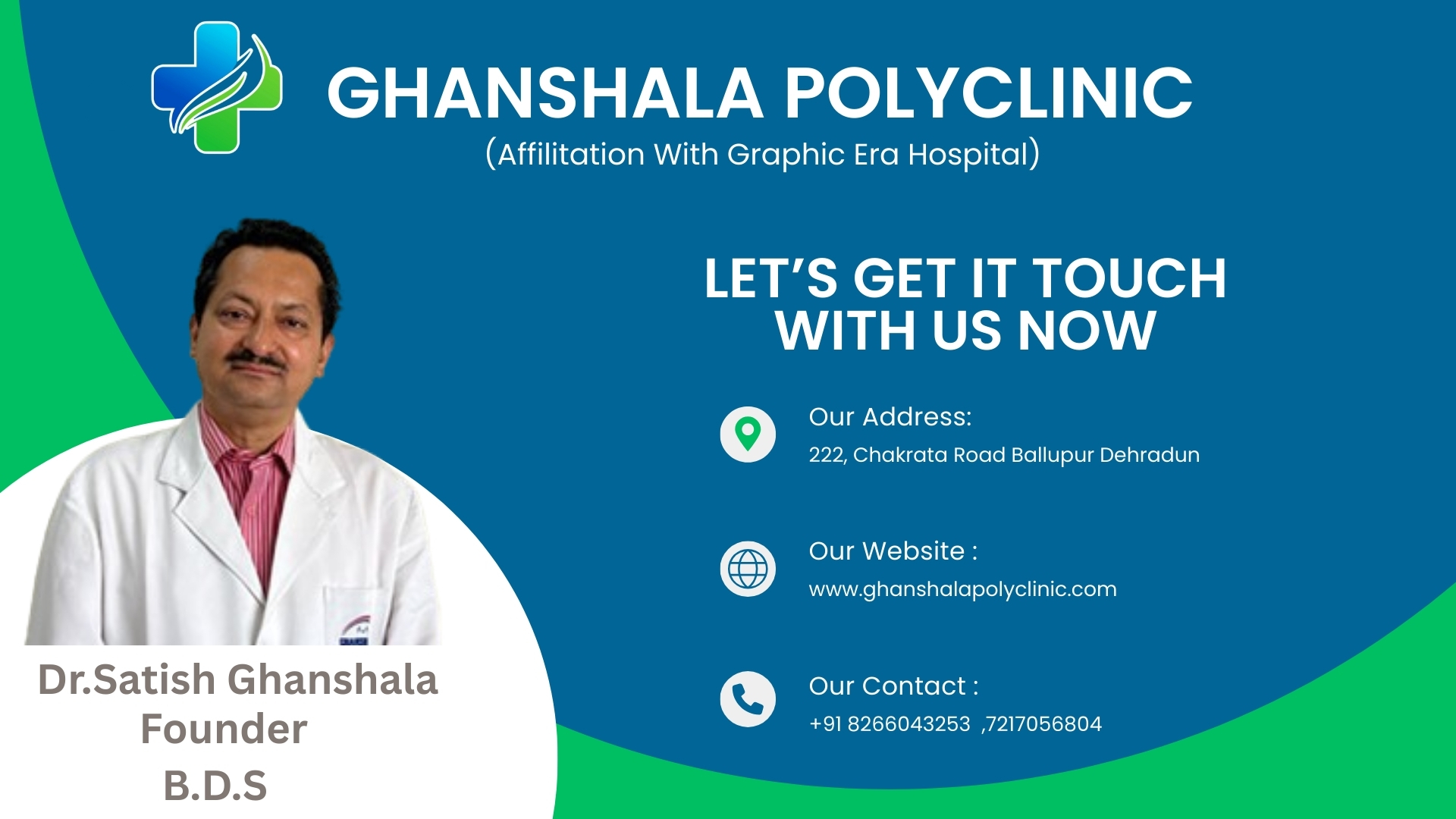 GHANSHALA POLYCLINIC
(Affilitation With Graphic Era Hospital)

LET'S GET IT TOUCH WITH US NOW

Our Address:
222, Chakrata Road Ballupur Dehradun

Our Website :
www.ghanshalapolyclinic.com

Our Contact :
+91 8266043253 ,7217056804

Dr.Satish Ghanshala
Founder
B.D.S